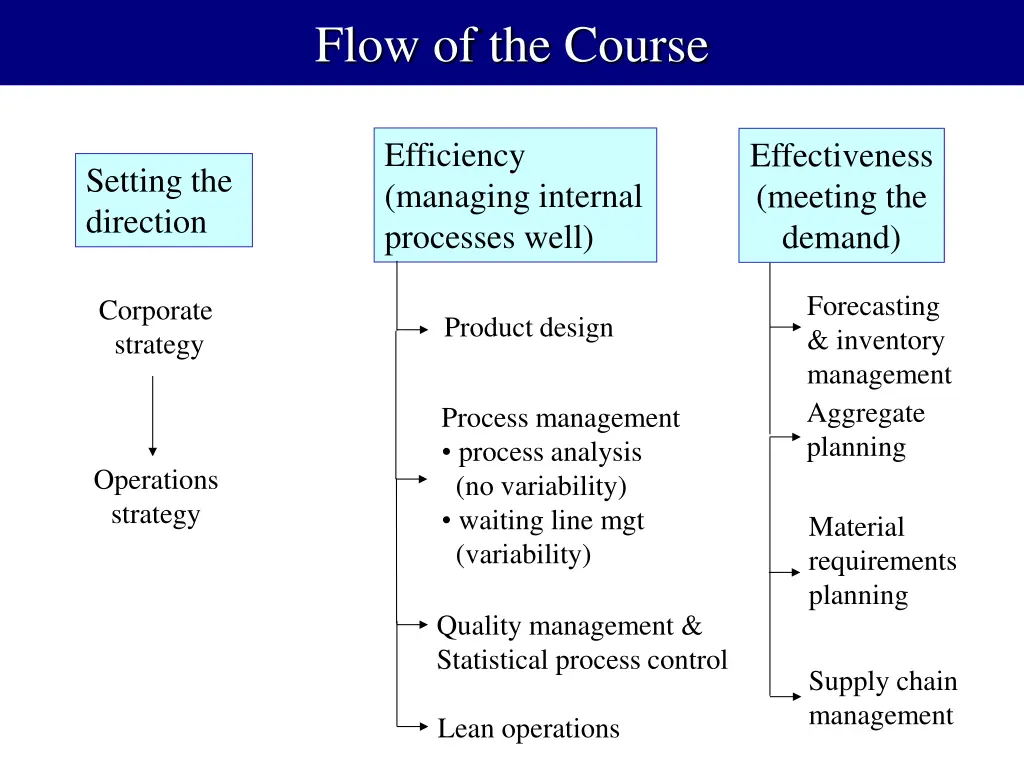 Flow of the Course

Setting the direction

Corporate strategy

Operations strategy

Efficiency (managing internal processes well)

Product design

Process management
• process analysis (no variability)
• waiting line mgt (variability)

Quality management & Statistical process control

Lean operations

Effectiveness (meeting the demand)

Forecasting & inventory management

Aggregate planning

Material requirements planning

Supply chain management